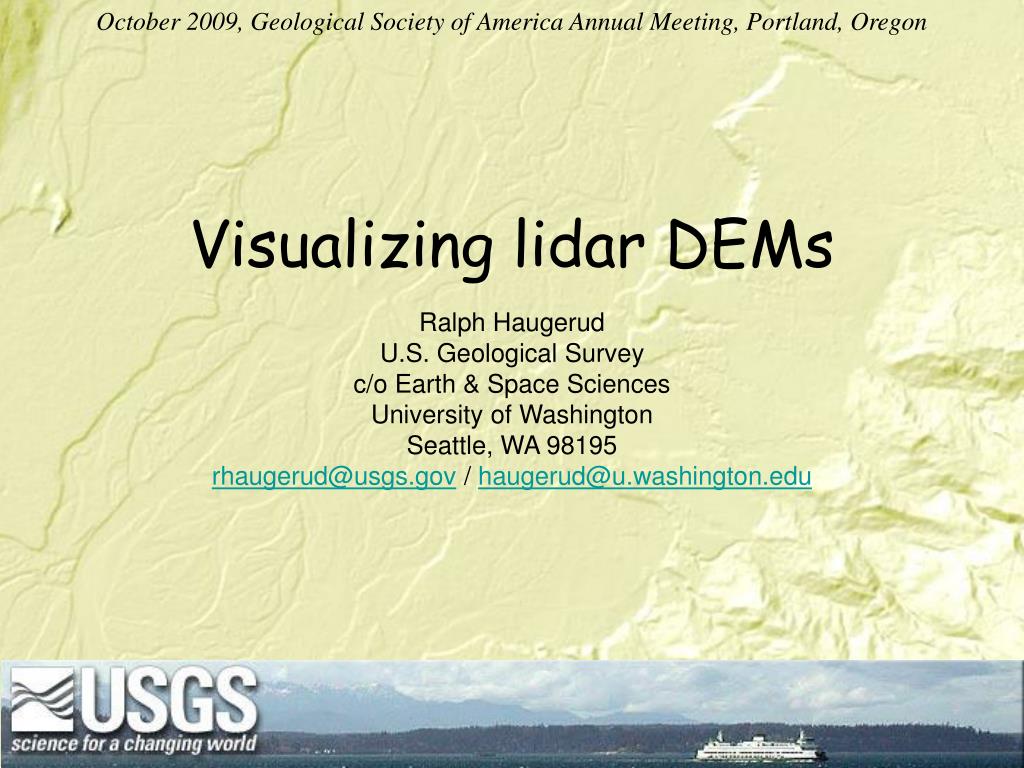 October 2009, Geological Society of America Annual Meeting, Portland, Oregon

Visualizing lidar DEMs

Ralph Haugerud
U.S. Geological Survey
c/o Earth & Space Sciences
University of Washington
Seattle, WA 98195
rhaugerud@usgs.gov / haugerud@u.washington.edu

USGS
science for a changing world